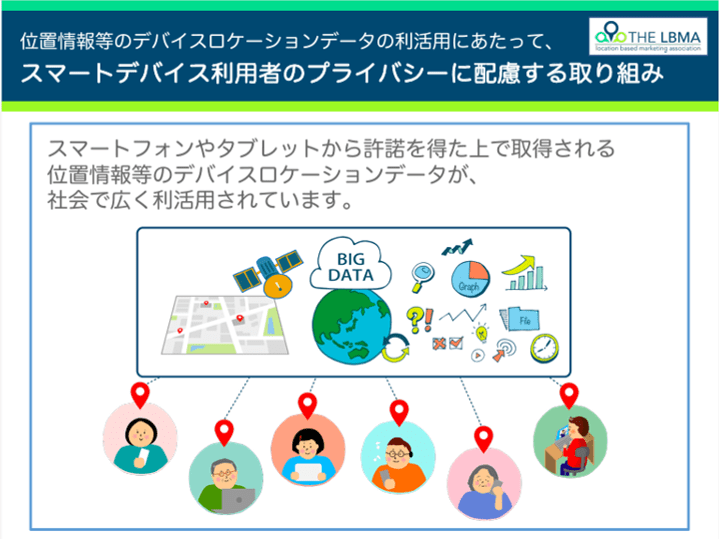 位置情報等のデバイスロケーションデータの利活用にあたって、
スマートデバイス利用者のプライバシーに配慮する取り組み

THE LBMA
location based marketing association

スマートフォンやタブレットから許諾を得た上で取得される位置情報等のデバイスロケーションデータが、社会で広く利活用されています。

BIG DATA

Graph

File